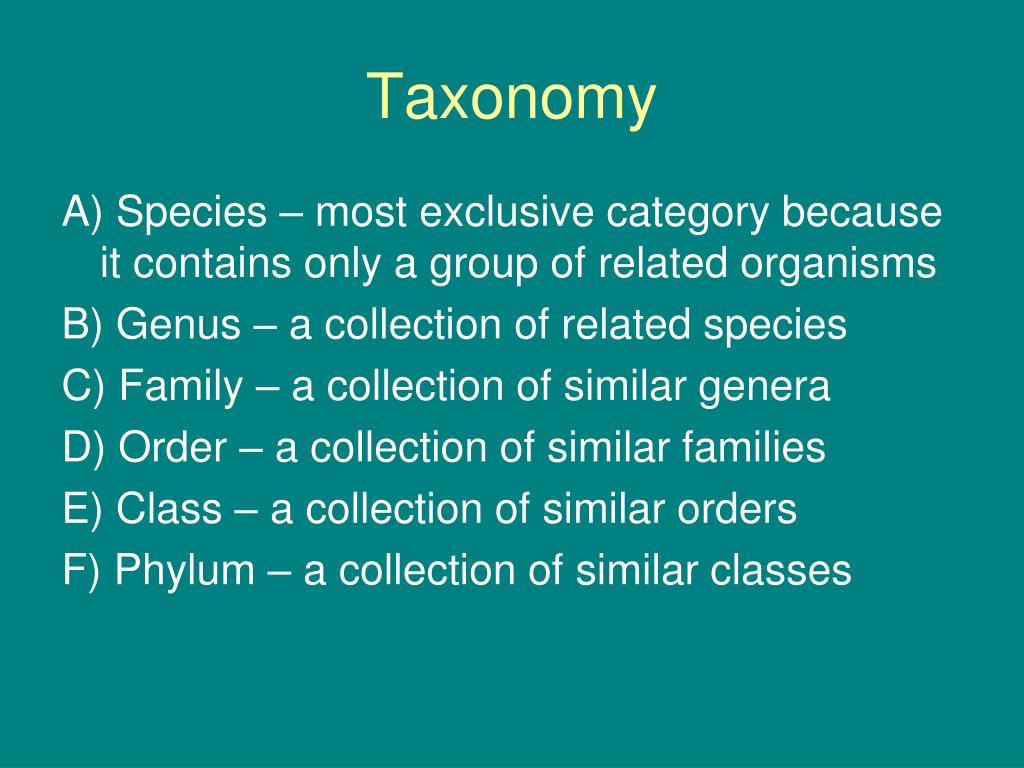 Taxonomy

A) Species – most exclusive category because it contains only a group of related organisms

B) Genus – a collection of related species

C) Family – a collection of similar genera

D) Order – a collection of similar families

E) Class – a collection of similar orders

F) Phylum – a collection of similar classes